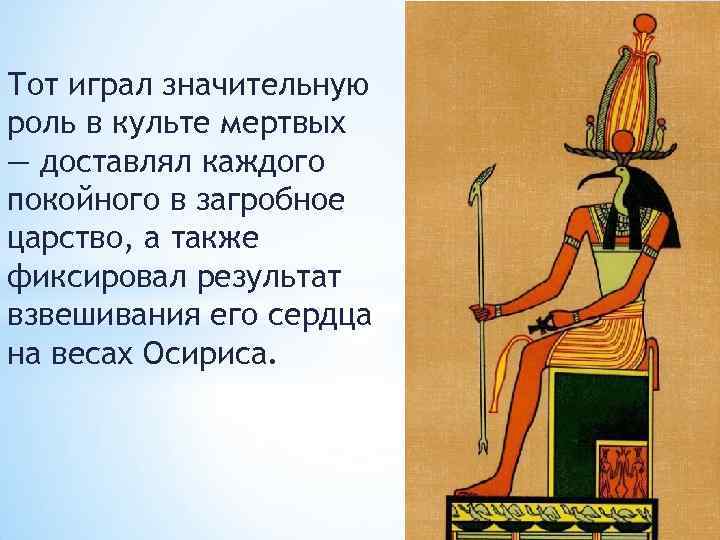 Тот играл значительную роль в культе мертвых — доставлял каждого покойного в загробное царство, а также фиксировал результат взвешивания его сердца на весах Осириса.